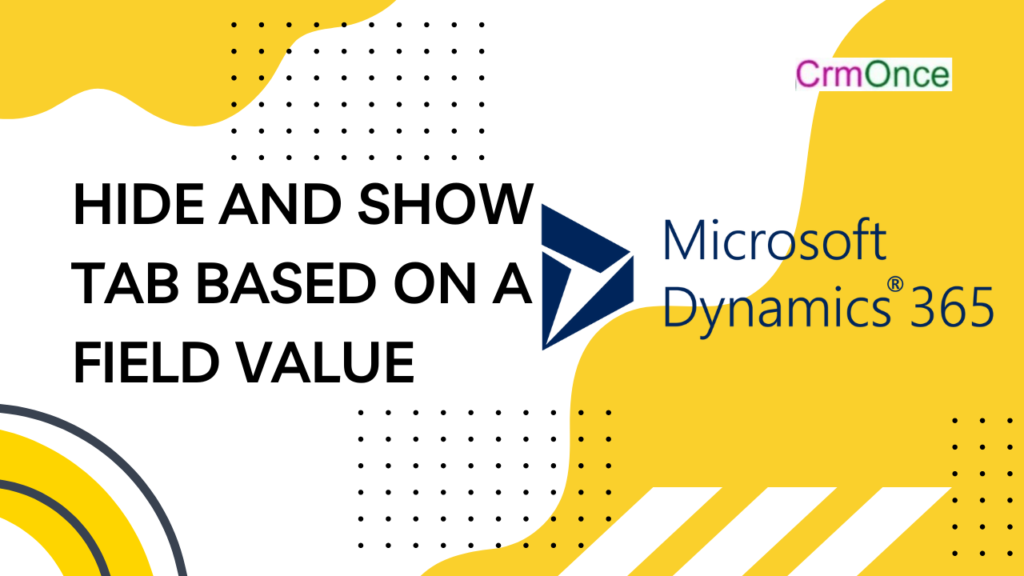 CrmOnce

HIDE AND SHOW TAB BASED ON A FIELD VALUE

Microsoft Dynamics® 365